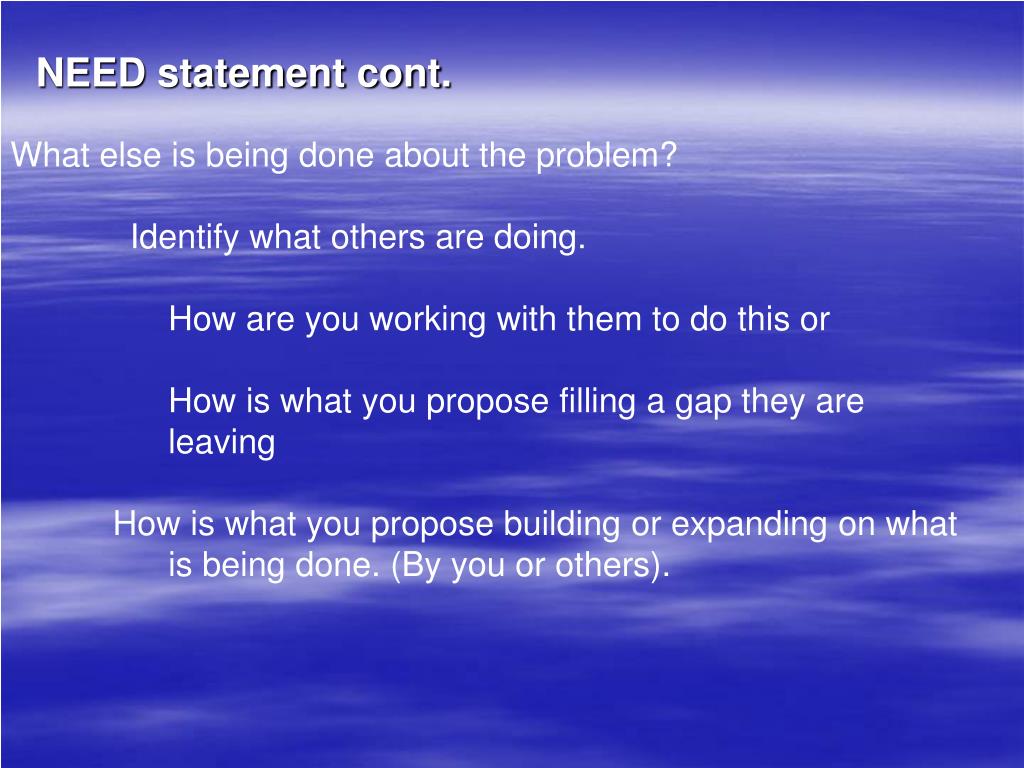 NEED statement cont.

What else is being done about the problem?

Identify what others are doing.

How are you working with them to do this or

How is what you propose filling a gap they are leaving

How is what you propose building or expanding on what is being done. (By you or others).